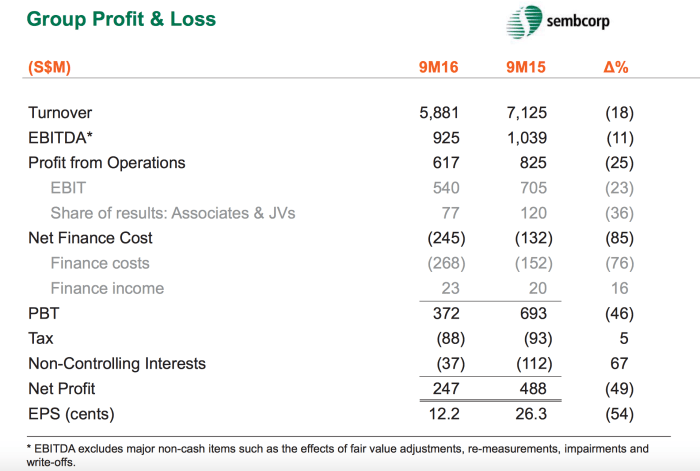 Group Profit & Loss

sembcorp

| (S$M) | 9M16 | 9M15 | Δ% |
|---|---|---|---|
| Turnover | 5,881 | 7,125 | (18) |
| EBITDA* | 925 | 1,039 | (11) |
| Profit from Operations | 617 | 825 | (25) |
| EBIT | 540 | 705 | (23) |
| Share of results: Associates & JVs | 77 | 120 | (36) |
| Net Finance Cost | (245) | (132) | (85) |
| Finance costs | (268) | (152) | (76) |
| Finance income | 23 | 20 | 16 |
| PBT | 372 | 693 | (46) |
| Tax | (88) | (93) | 5 |
| Non-Controlling Interests | (37) | (112) | 67 |
| Net Profit | 247 | 488 | (49) |
| EPS (cents) | 12.2 | 26.3 | (54) |

* EBITDA excludes major non-cash items such as the effects of fair value adjustments, re-measurements, impairments and write-offs.